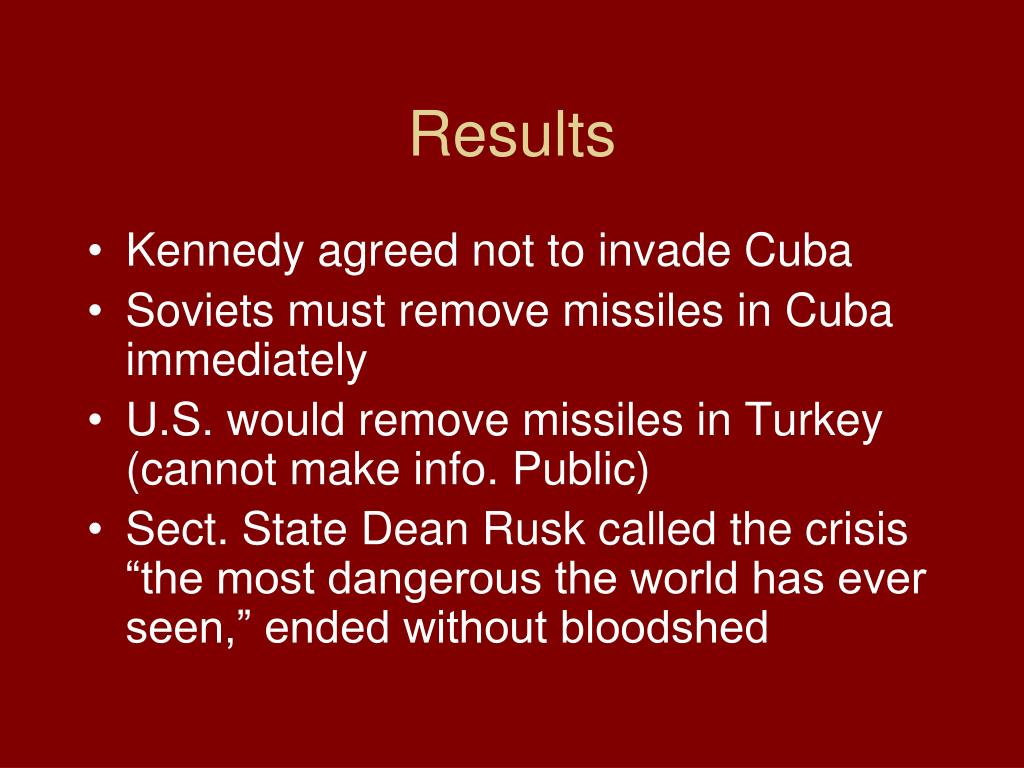 Results

• Kennedy agreed not to invade Cuba
• Soviets must remove missiles in Cuba immediately
• U.S. would remove missiles in Turkey (cannot make info. Public)
• Sect. State Dean Rusk called the crisis “the most dangerous the world has ever seen,” ended without bloodshed